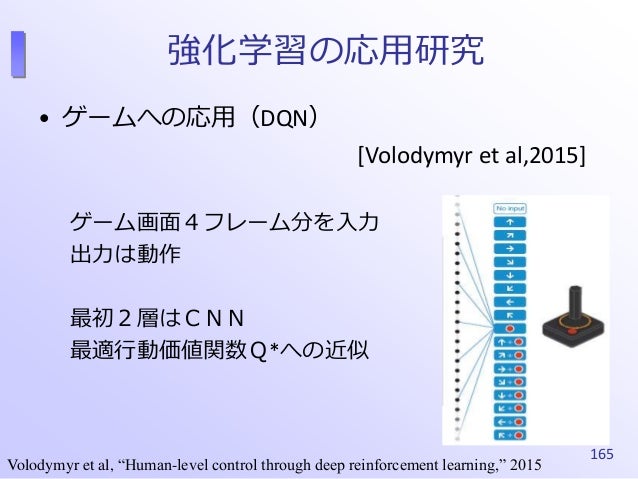 強化学習の応用研究

• ゲームへの応用（DQN）

[Volodymyr et al,2015]

ゲーム画面４フレーム分を入力
出力は動作

最初２層はＣＮＮ
最適行動価値関数Ｑ*への近似

No input

165

Volodymyr et al, “Human-level control through deep reinforcement learning,” 2015